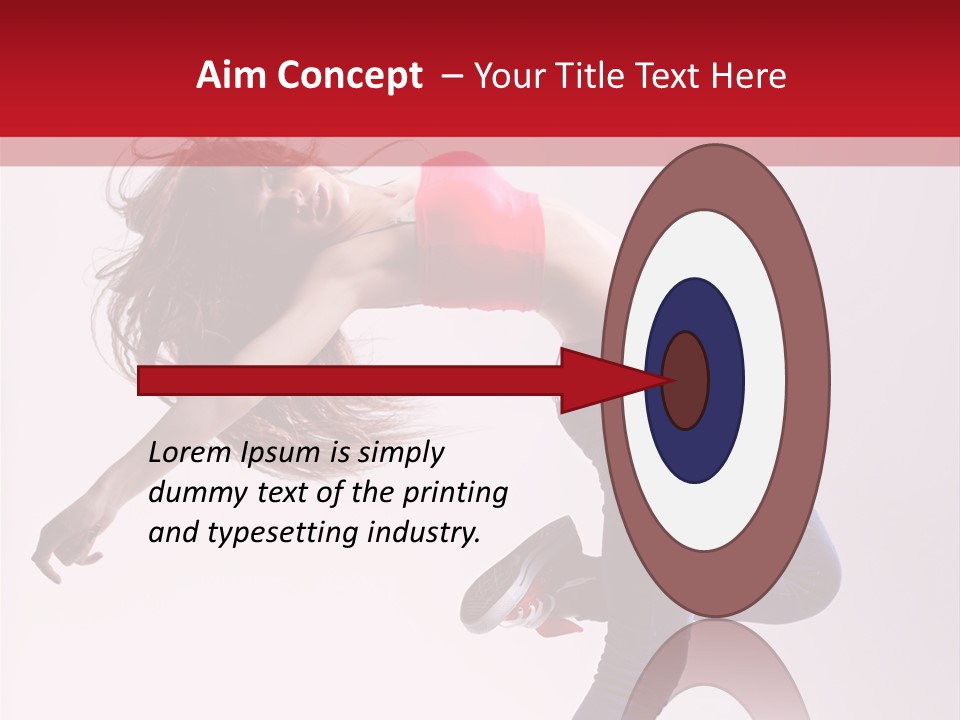 Aim Concept – Your Title Text Here

Lorem Ipsum is simply dummy text of the printing and typesetting industry.